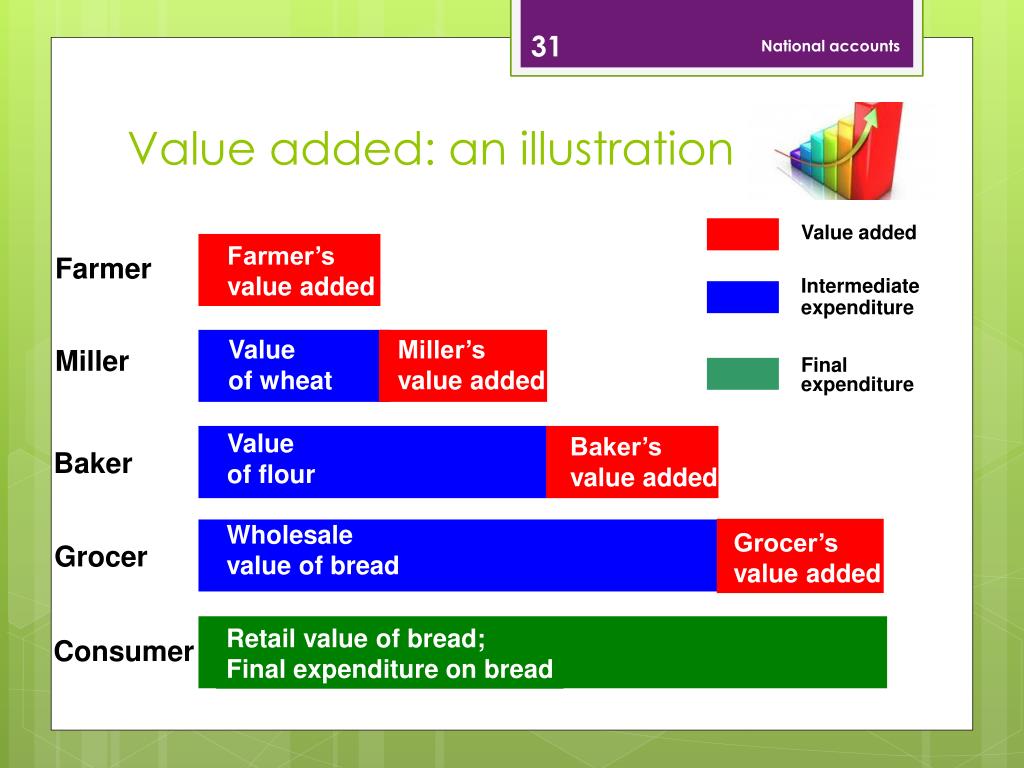 31

National accounts

Value added: an illustration

Value added

Intermediate expenditure

Final expenditure

Farmer

Farmer's value added

Miller

Value of wheat

Miller's value added

Baker

Value of flour

Baker's value added

Grocer

Wholesale value of bread

Grocer's value added

Consumer

Retail value of bread; Final expenditure on bread